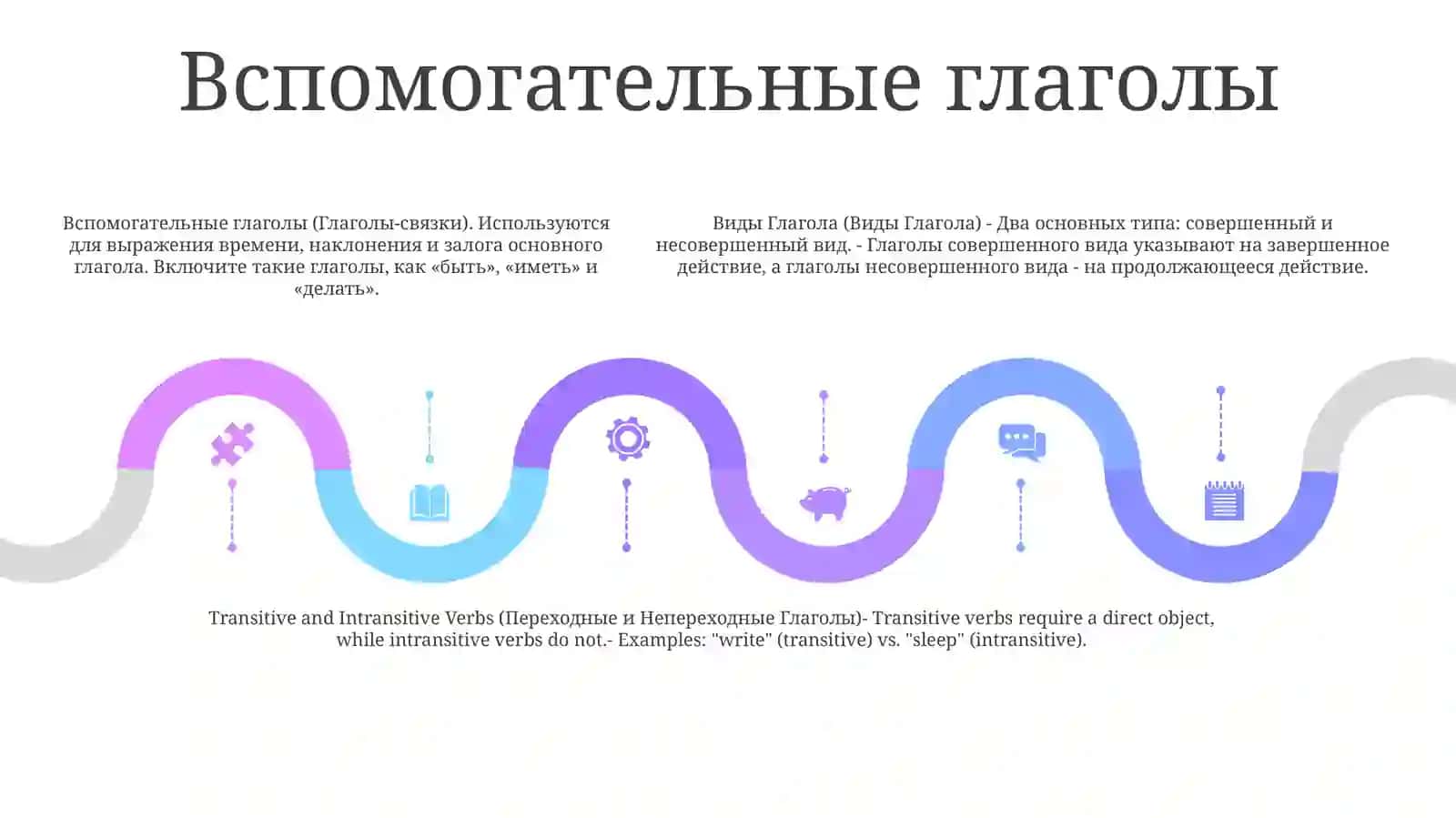 Вспомогательные глаголы

Вспомогательные глаголы (Глаголы-связки). Используются для выражения времени, наклонения и залога основного глагола. Включите такие глаголы, как «быть», «иметь» и «делать».

Виды Глагола (Виды Глагола) - Два основных типа: совершенный и несовершенный вид. - Глаголы совершенного вида указывают на завершенное действие, а глаголы несовершенного вида - на продолжающееся действие.

Transitive and Intransitive Verbs (Переходные и Непереходные Глаголы)- Transitive verbs require a direct object, while intransitive verbs do not.- Examples: "write" (transitive) vs. "sleep" (intransitive).